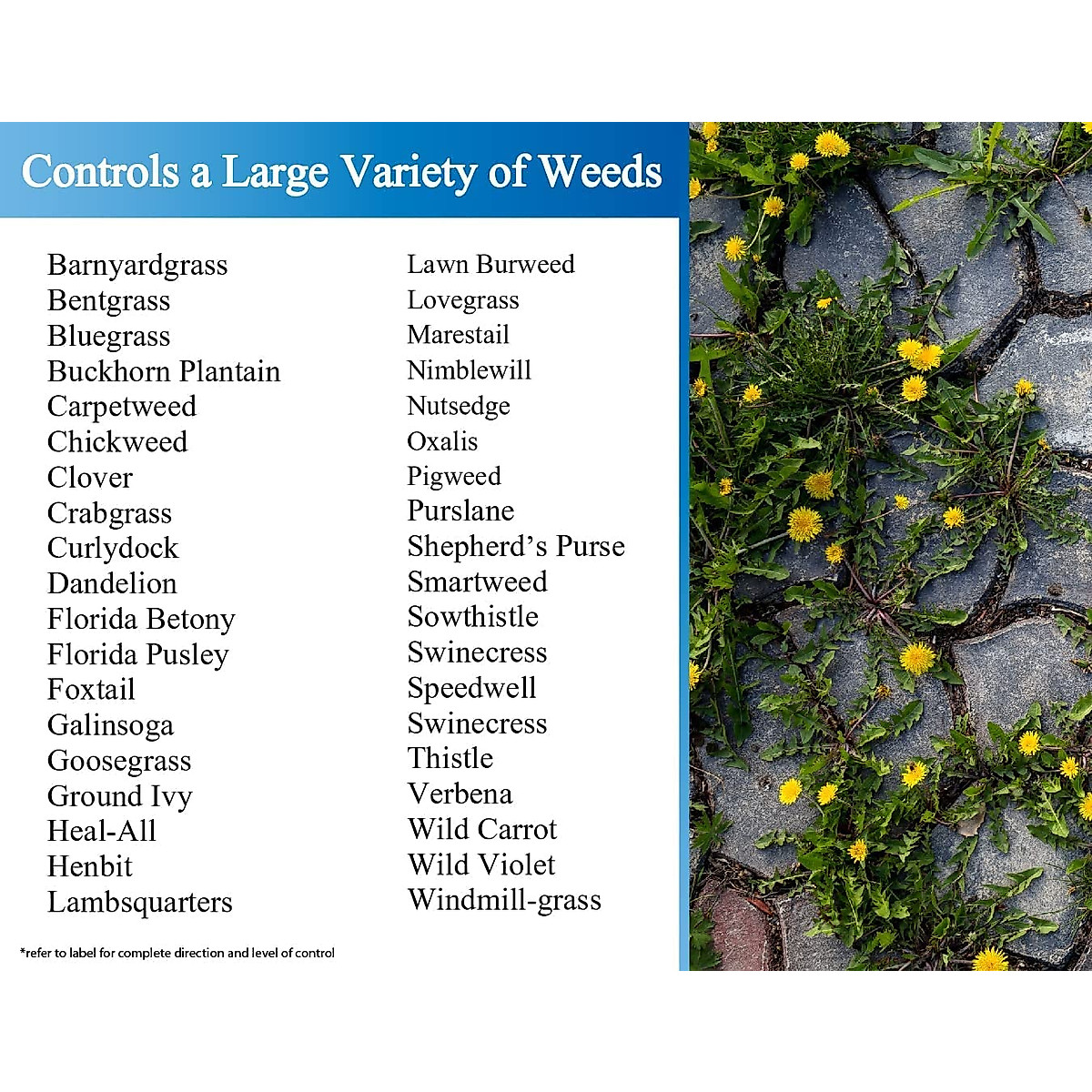 Controls a Large Variety of Weeds

Barnyardgrass
Bentgrass
Bluegrass
Buckhorn Plantain
Carpetweed
Chickweed
Clover
Crabgrass
Curlydock
Dandelion
Florida Betony
Florida Pusley
Foxtail
Galinsoga
Goosegrass
Ground Ivy
Heal-All
Henbit
Lambsquarters

Lawn Burweed
Lovegrass
Marestail
Nimblewill
Nutsedge
Oxalis
Pigweed
Purslane
Shepherd's Purse
Smartweed
Sowthistle
Swinecress
Speedwell
Swinecress
Thistle
Verbena
Wild Carrot
Wild Violet
Windmill-grass

*refer to label for complete direction and level of control